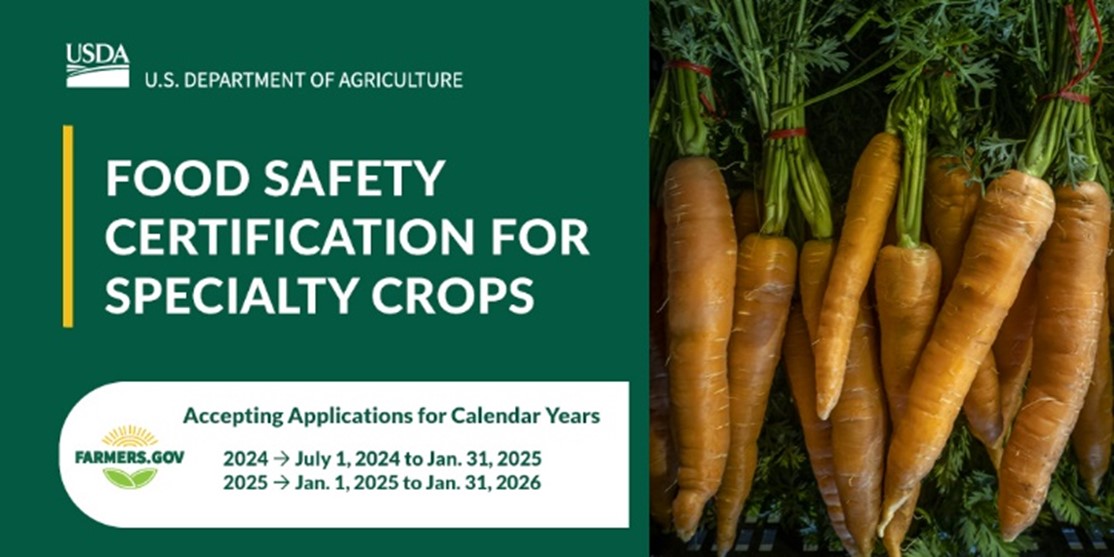 USDA
U.S. DEPARTMENT OF AGRICULTURE

FOOD SAFETY CERTIFICATION FOR SPECIALTY CROPS

FARMERS.GOV

Accepting Applications for Calendar Years

2024 → July 1, 2024 to Jan. 31, 2025
2025 → Jan. 1, 2025 to Jan. 31, 2026